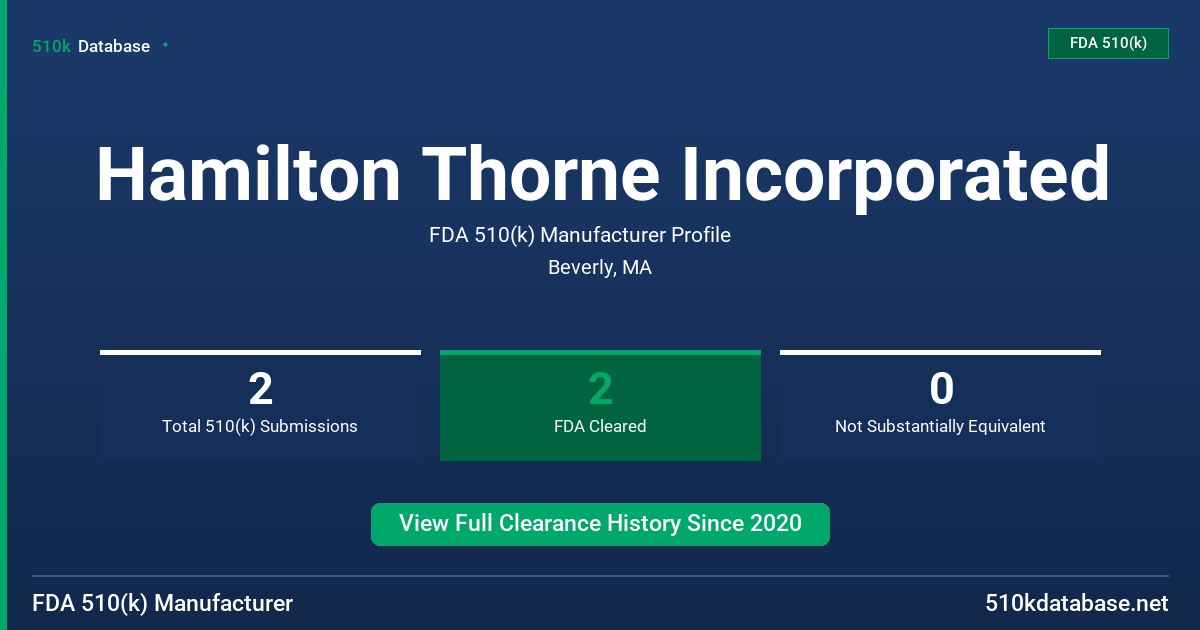 510k Database

FDA 510(k)

Hamilton Thorne Incorporated

FDA 510(k) Manufacturer Profile

Beverly, MA

2
Total 510(k) Submissions

2
FDA Cleared

0
Not Substantially Equivalent

View Full Clearance History Since 2020

FDA 510(k) Manufacturer

510kdatabase.net